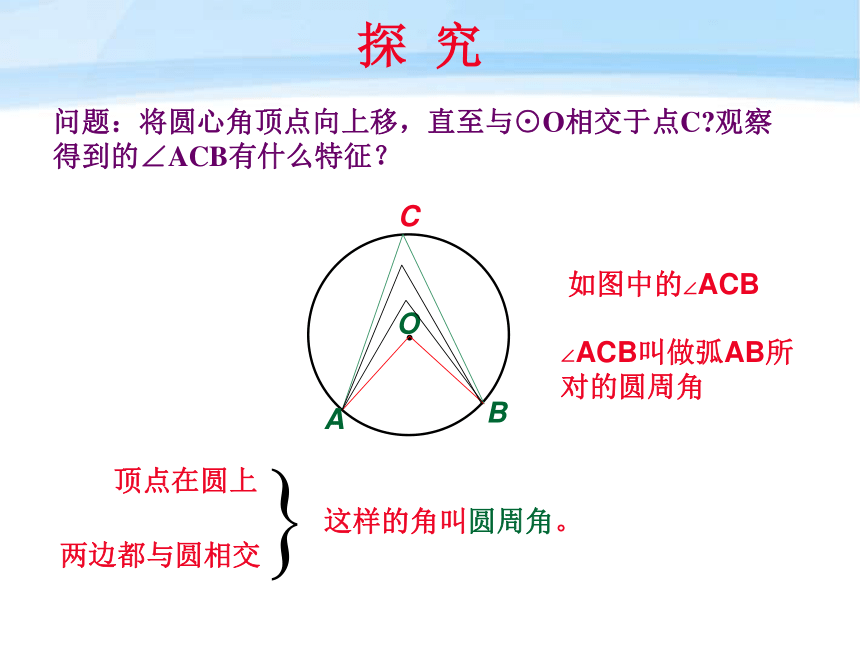 探 究

问题：将圆心角顶点向上移，直至与⊙O相交于点C?观察得到的∠ACB有什么特征？

C

O

A

B

如图中的∠ACB

∠ACB叫做弧AB所对的圆周角

顶点在圆上

两边都与圆相交

这样的角叫圆周角。